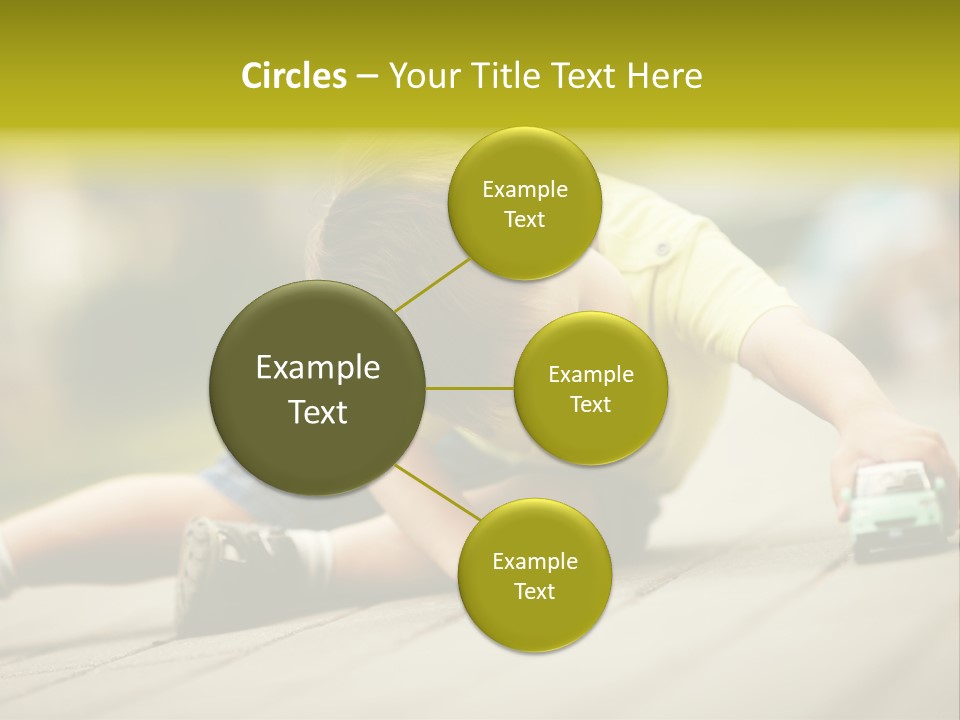 Circles – Your Title Text Here

Example Text

Example Text

Example Text

Example Text